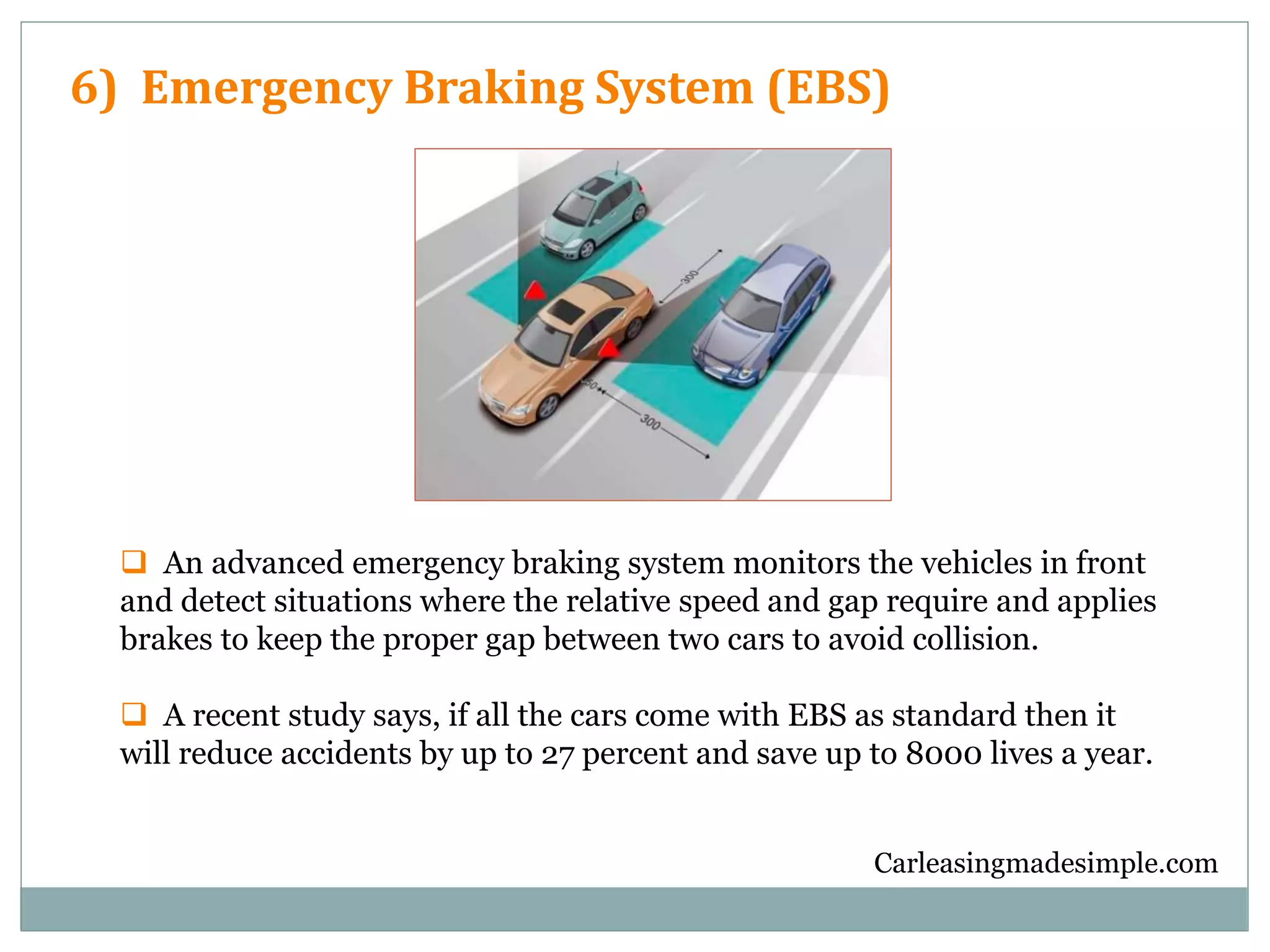 6) Emergency Braking System (EBS)

300

50

300

❑ An advanced emergency braking system monitors the vehicles in front and detect situations where the relative speed and gap require and applies brakes to keep the proper gap between two cars to avoid collision.

❑ A recent study says, if all the cars come with EBS as standard then it will reduce accidents by up to 27 percent and save up to 8000 lives a year.

Carleasingmadesimple.com